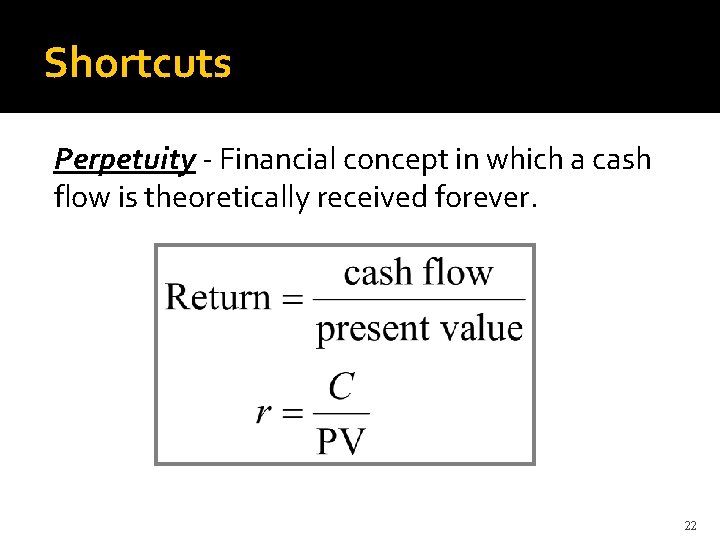 Shortcuts

Perpetuity - Financial concept in which a cash flow is theoretically received forever.

$\text{Return} = \frac{\text{cash flow}}{\text{present value}}$

$r = \frac{C}{\text{PV}}$

22